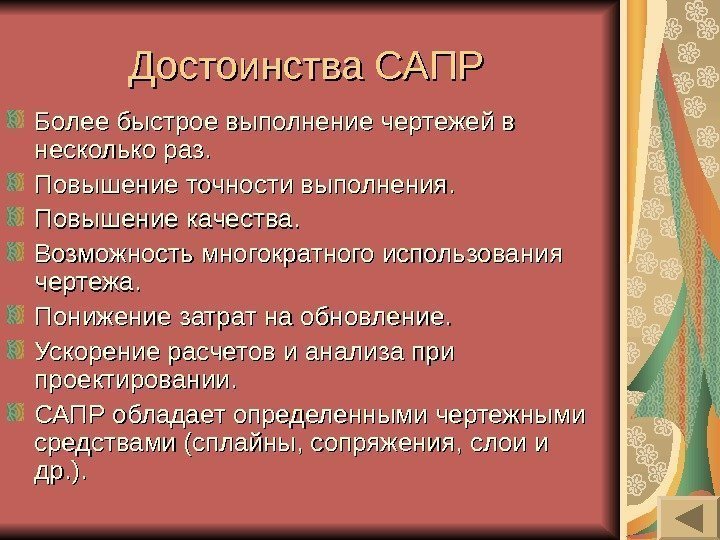 Достоинства САПР

Более быстрое выполнение чертежей в несколько раз.

Повышение точности выполнения.

Повышение качества.

Возможность многократного использования чертежа.

Понижение затрат на обновление.

Ускорение расчетов и анализа при проектировании.

САПР обладает определенными чертежными средствами (сплайны, сопряжения, слои и др.).